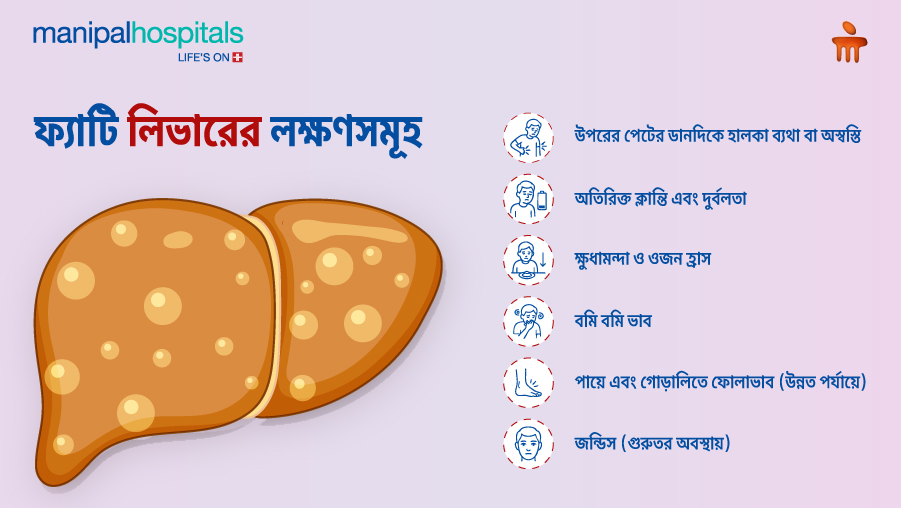 manipalhospitals
LIFE'S ON

ফ্যাটি লিভারের লক্ষণসমূহ

উপরের পেটের ডানদিকে হালকা ব্যথা বা অস্বস্তি

অতিরিক্ত ক্লান্তি এবং দুর্বলতা

ক্ষুধামন্দা ও ওজন হ্রাস

বমি বমি ভাব

পায়ে এবং গোড়ালিতে ফোলাভাব (উন্নত পর্যায়ে)

জন্ডিস (গুরুতর অবস্থায়)